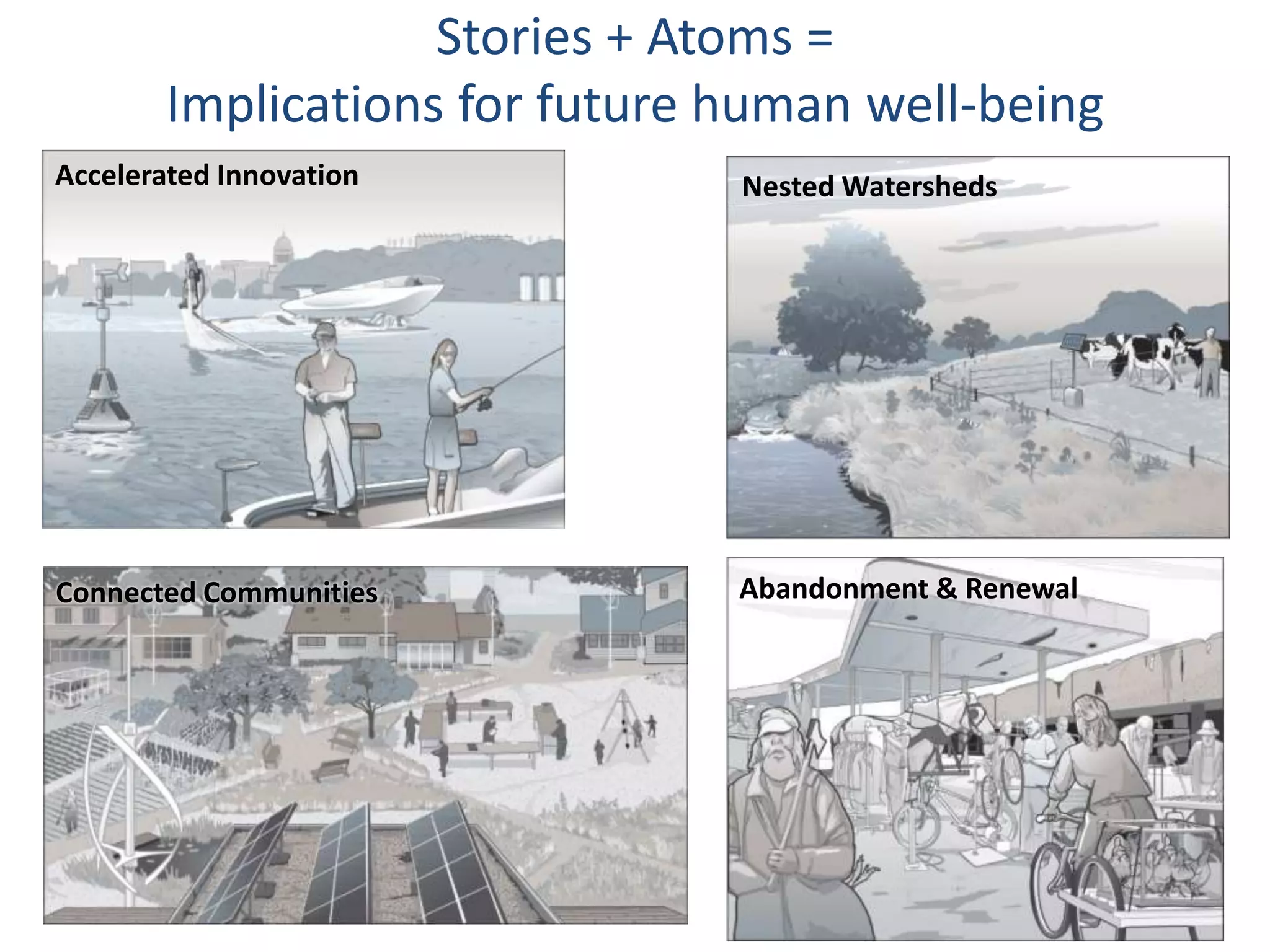 Stories + Atoms =
Implications for future human well-being

Accelerated Innovation

Nested Watersheds

Connected Communities

Abandonment & Renewal